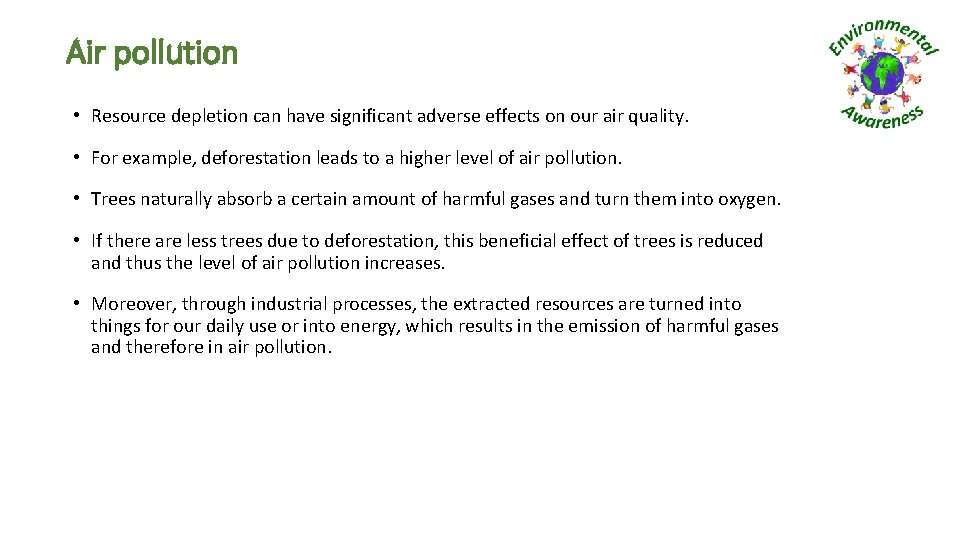 Air pollution

Environmental Awareness

• Resource depletion can have significant adverse effects on our air quality.

• For example, deforestation leads to a higher level of air pollution.

• Trees naturally absorb a certain amount of harmful gases and turn them into oxygen.

• If there are less trees due to deforestation, this beneficial effect of trees is reduced and thus the level of air pollution increases.

• Moreover, through industrial processes, the extracted resources are turned into things for our daily use or into energy, which results in the emission of harmful gases and therefore in air pollution.